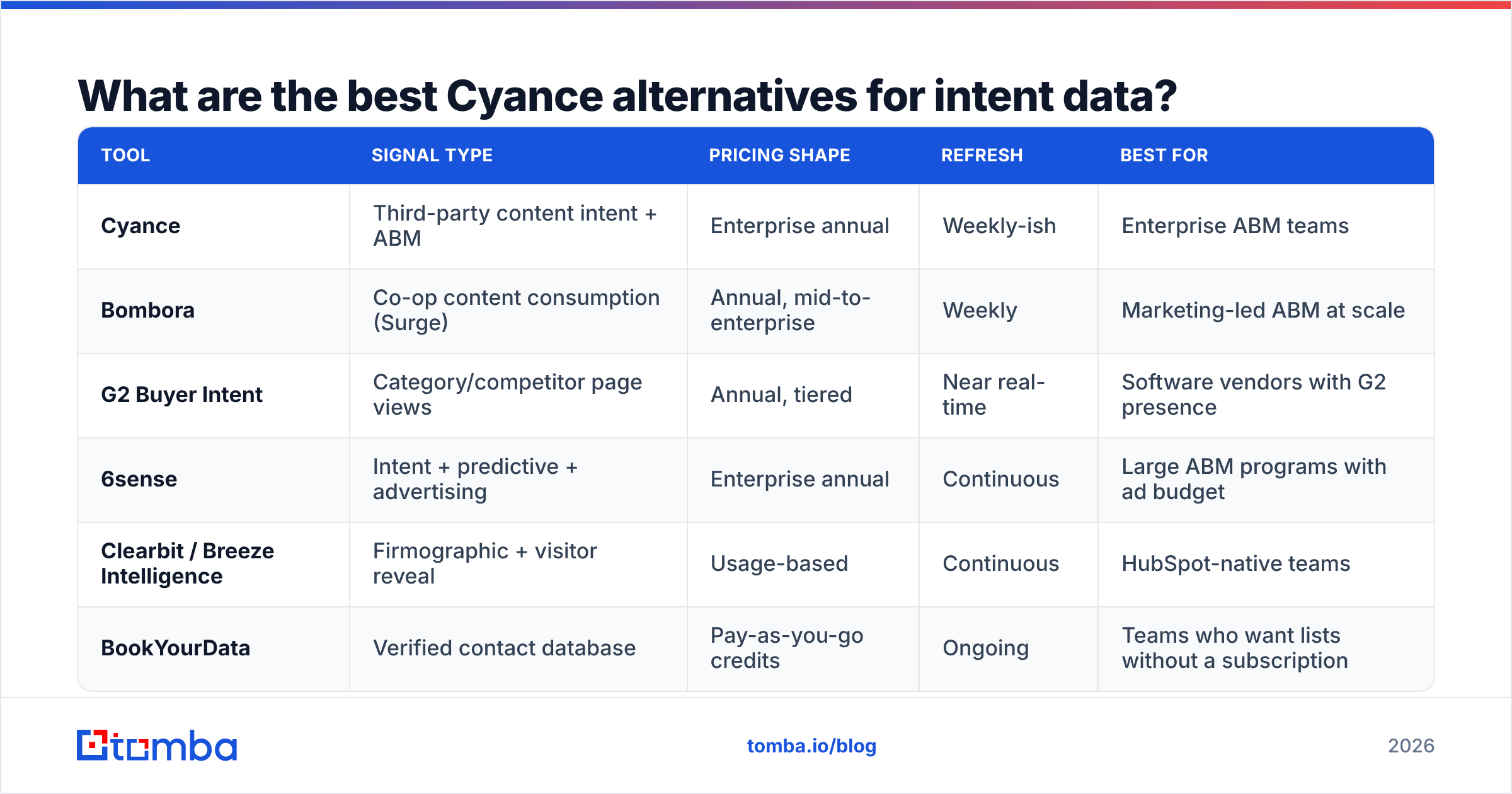 What are the best Cyance alternatives for intent data?

| TOOL | SIGNAL TYPE | PRICING SHAPE | REFRESH | BEST FOR |
|---|---|---|---|---|
| Cyance | Third-party content intent + ABM | Enterprise annual | Weekly-ish | Enterprise ABM teams |
| Bombora | Co-op content consumption (Surge) | Annual, mid-to-enterprise | Weekly | Marketing-led ABM at scale |
| G2 Buyer Intent | Category/competitor page views | Annual, tiered | Near real-time | Software vendors with G2 presence |
| 6sense | Intent + predictive + advertising | Enterprise annual | Continuous | Large ABM programs with ad budget |
| Clearbit / Breeze Intelligence | Firmographic + visitor reveal | Usage-based | Continuous | HubSpot-native teams |
| BookYourData | Verified contact database | Pay-as-you-go credits | Ongoing | Teams who want lists without a subscription |

tomba

tomba.io/blog

2026